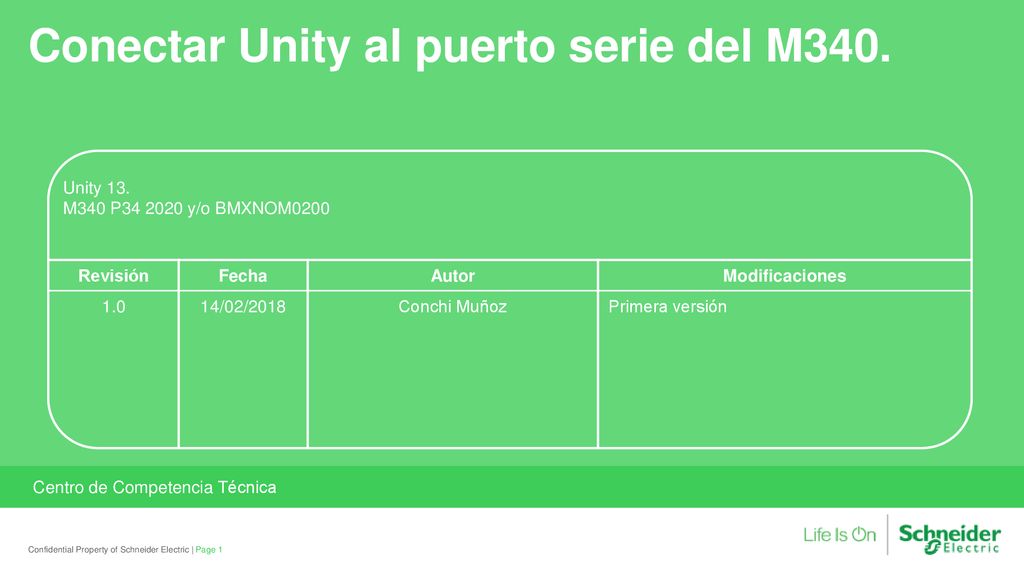 Conectar Unity al puerto serie del M340.

Unity 13.
M340 P34 2020 y/o BMXNOM0200

| Revisión | Fecha | Autor | Modificaciones |
|---|---|---|---|
| 1.0 | 14/02/2018 | Conchi Muñoz | Primera versión |

Centro de Competencia Técnica

Confidential Property of Schneider Electric | Page 1

Life Is On Schneider Electric